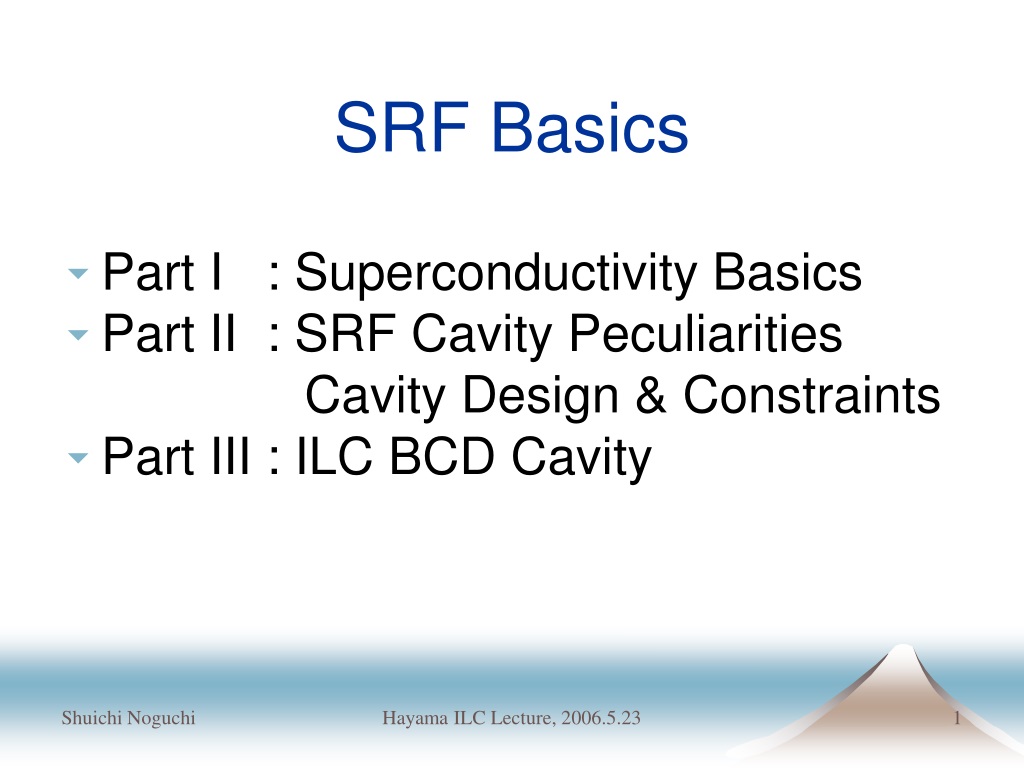 SRF Basics

Part I : Superconductivity Basics
Part II : SRF Cavity Peculiarities
Cavity Design & Constraints
Part III : ILC BCD Cavity

Shuichi Noguchi

Hayama ILC Lecture, 2006.5.23

1